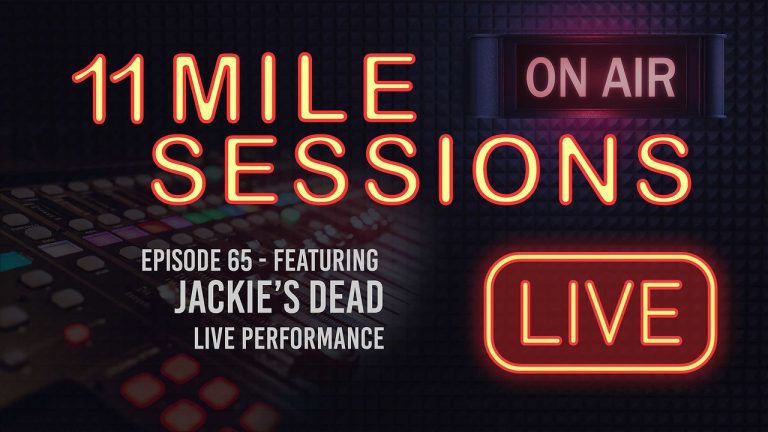 11 MILE SESSIONS

ON AIR

EPISODE 65 - FEATURING
JACKIE'S DEAD
LIVE PERFORMANCE

LIVE